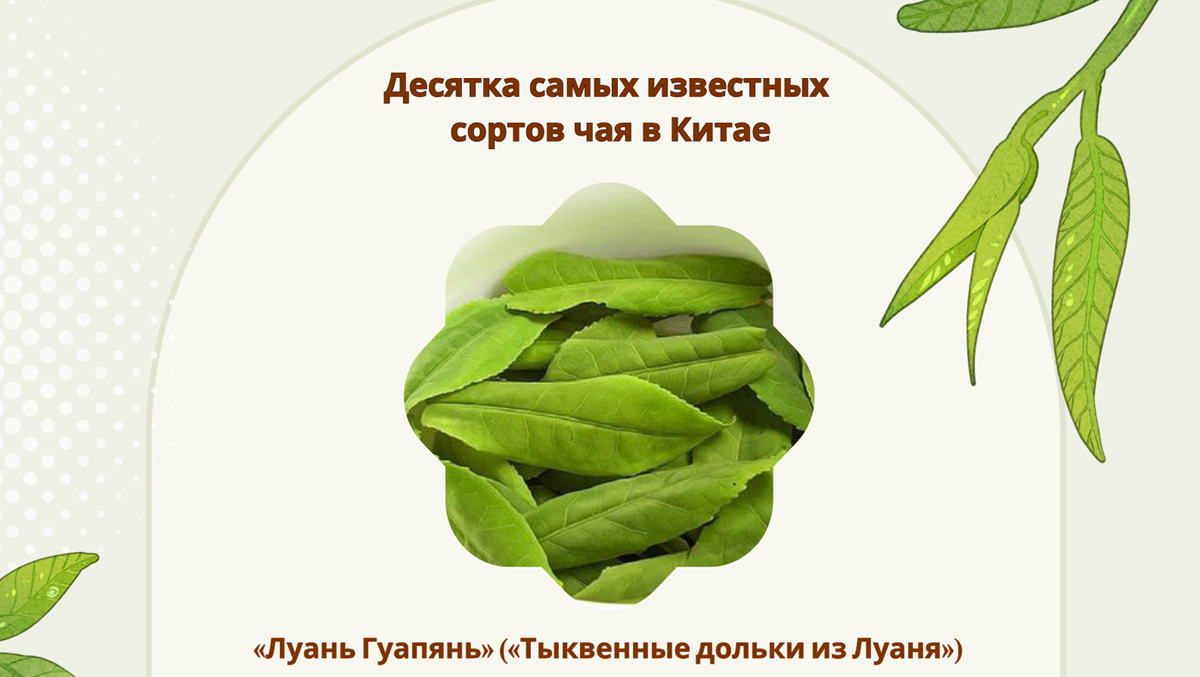 Десятка самых известных сортов чая в Китае

«Луань Гуапянь» («Тыквенные дольки из Луаня»)